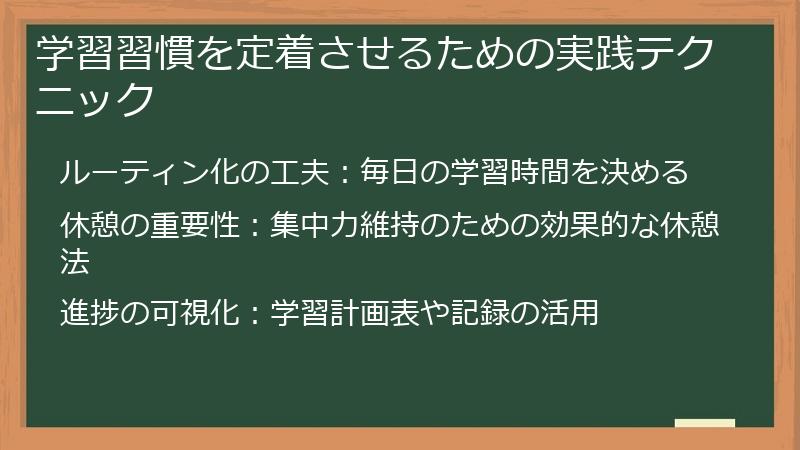 学習習慣を定着させるための実践テクニック

ルーティン化の工夫：毎日の学習時間を決める

休憩の重要性：集中力維持のための効果的な休憩法

進捗の可視化：学習計画表や記録の活用